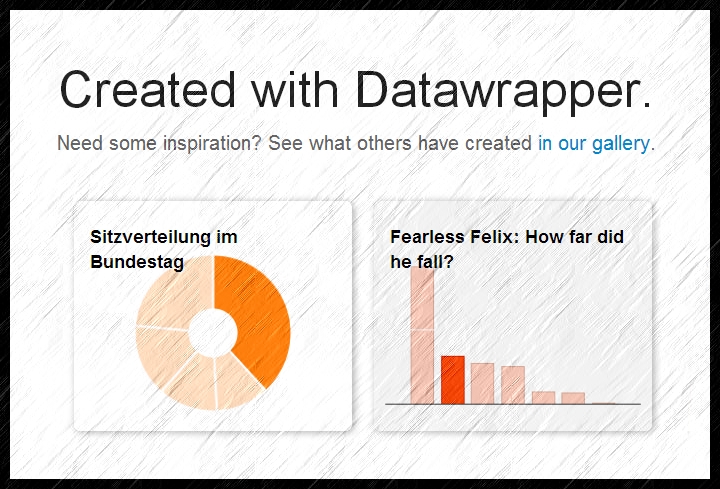 Created with Datawrapper.

Need some inspiration? See what others have created in our gallery.

Sitzverteilung im Bundestag

Fearless Felix: How far did he fall?